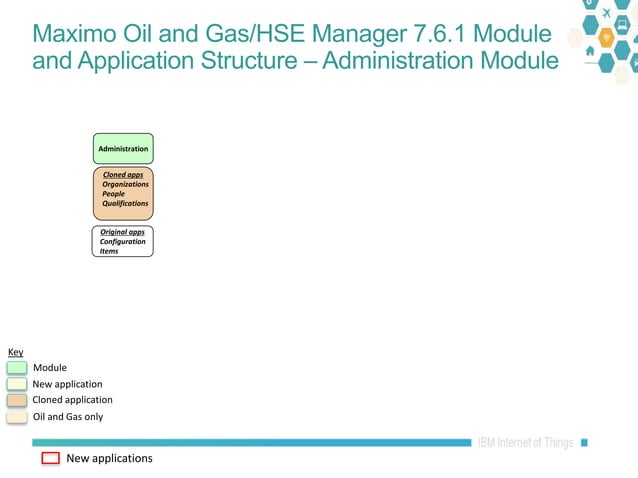 Maximo Oil and Gas/HSE Manager 7.6.1 Module and Application Structure – Administration Module

Administration

Cloned apps
Organizations
People
Qualifications

Original apps
Configuration
Items

Key
Module
New application
Cloned application
Oil and Gas only

IBM Internet of Things

New applications